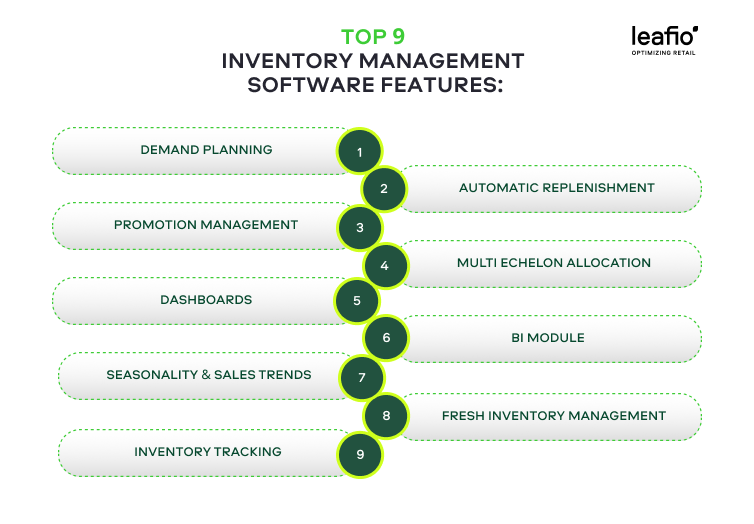 TOP 9
INVENTORY MANAGEMENT SOFTWARE FEATURES:

leafio
OPTIMIZING RETAIL

DEMAND PLANNING
1
2
AUTOMATIC REPLENISHMENT
PROMOTION MANAGEMENT
3
4
MULTI ECHELON ALLOCATION
DASHBOARDS
5
6
BI MODULE
SEASONALITY & SALES TRENDS
7
8
FRESH INVENTORY MANAGEMENT
INVENTORY TRACKING
9